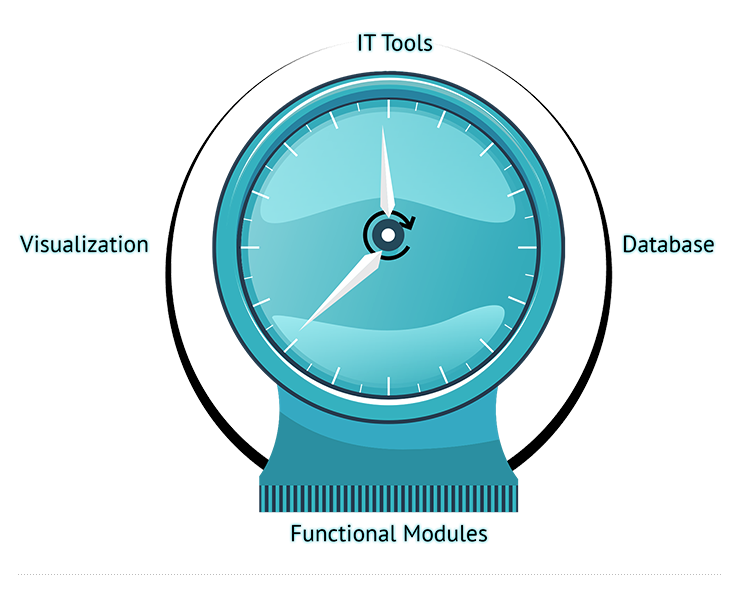 IT Tools

Visualization

Database

Functional Modules